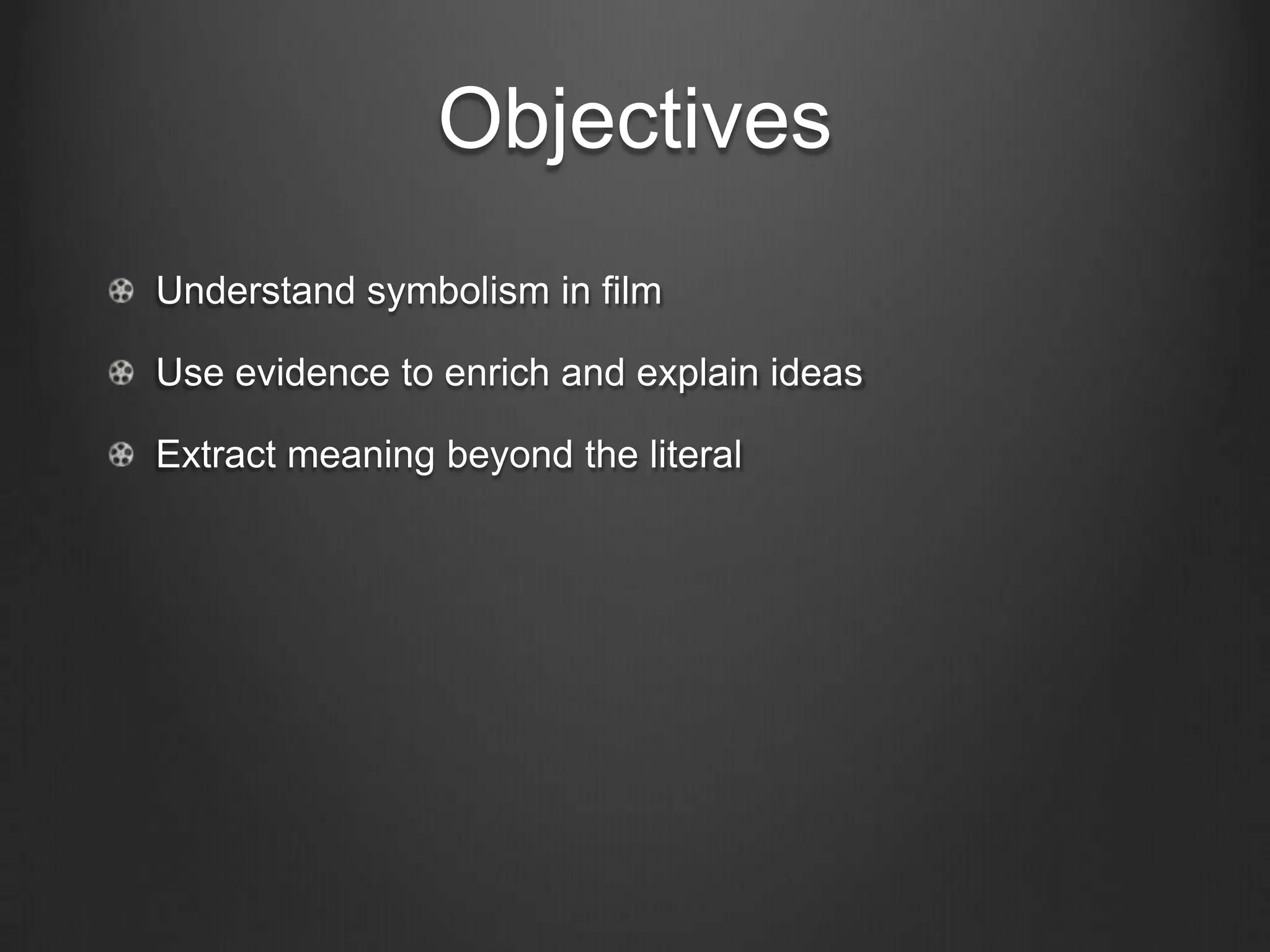 Objectives

Understand symbolism in film

Use evidence to enrich and explain ideas

Extract meaning beyond the literal